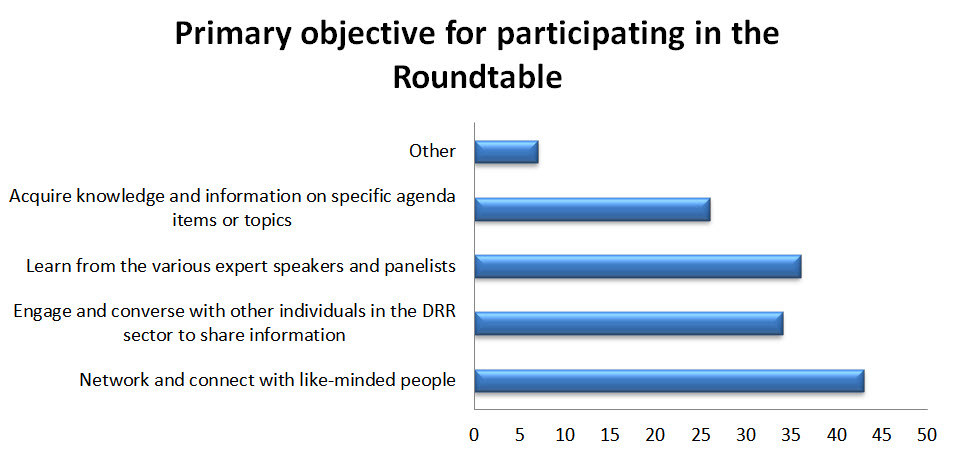 Primary objective for participating in the Roundtable

Other

Acquire knowledge and information on specific agenda items or topics

Learn from the various expert speakers and panelists

Engage and converse with other individuals in the DRR sector to share information

Network and connect with like-minded people

0 5 10 15 20 25 30 35 40 45 50